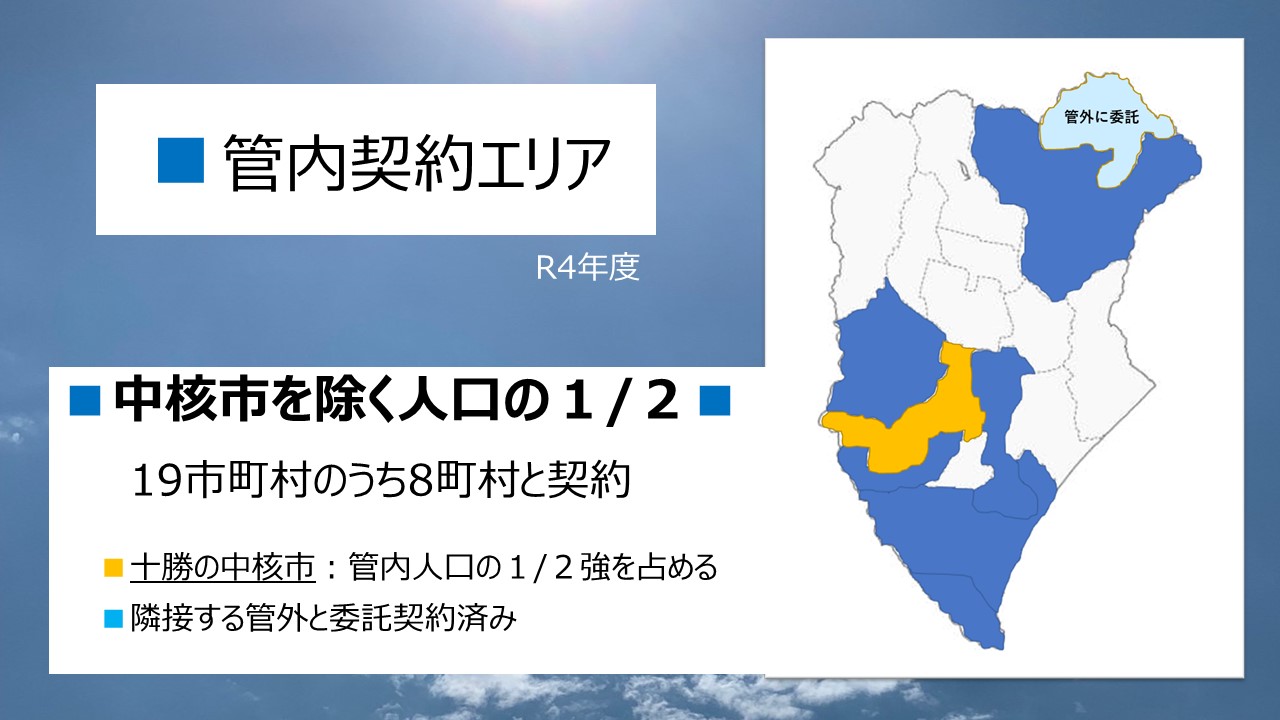 ■ 管内契約エリア

R4年度

■ 中核市を除く人口の１/２ ■

19市町村のうち8町村と契約

■ 十勝の中核市：管内人口の１/２強を占める

■ 隣接する管外と委託契約済み

管外に委託